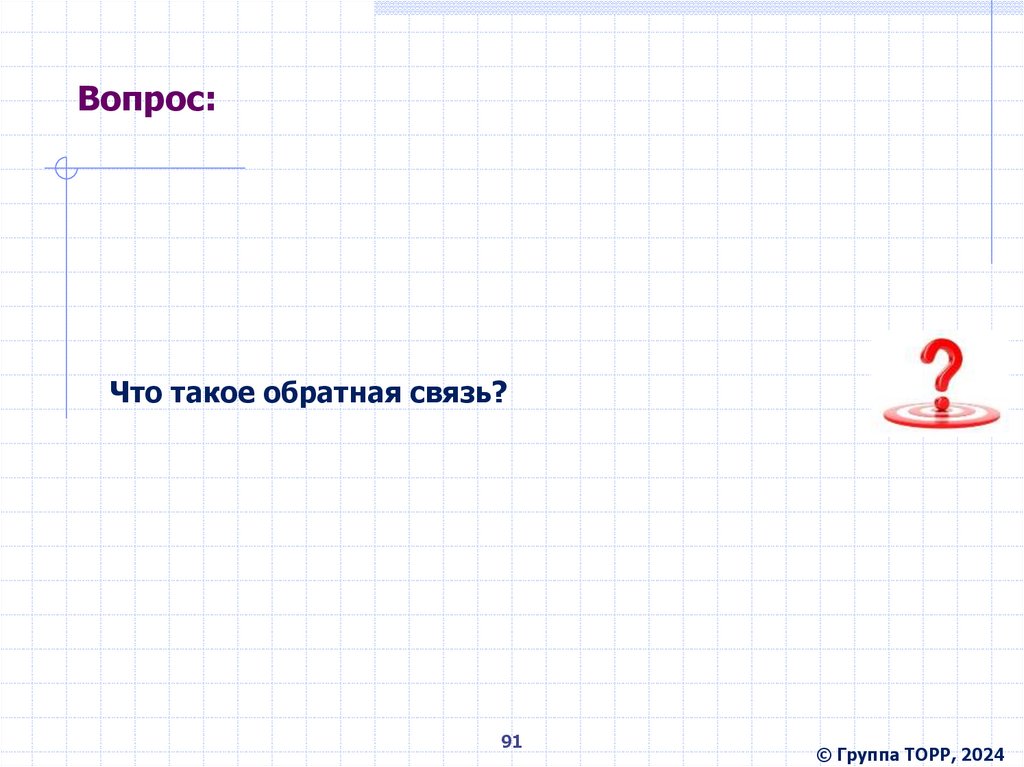 Вопрос:

Что такое обратная связь?

91

© Группа ТОРР, 2024